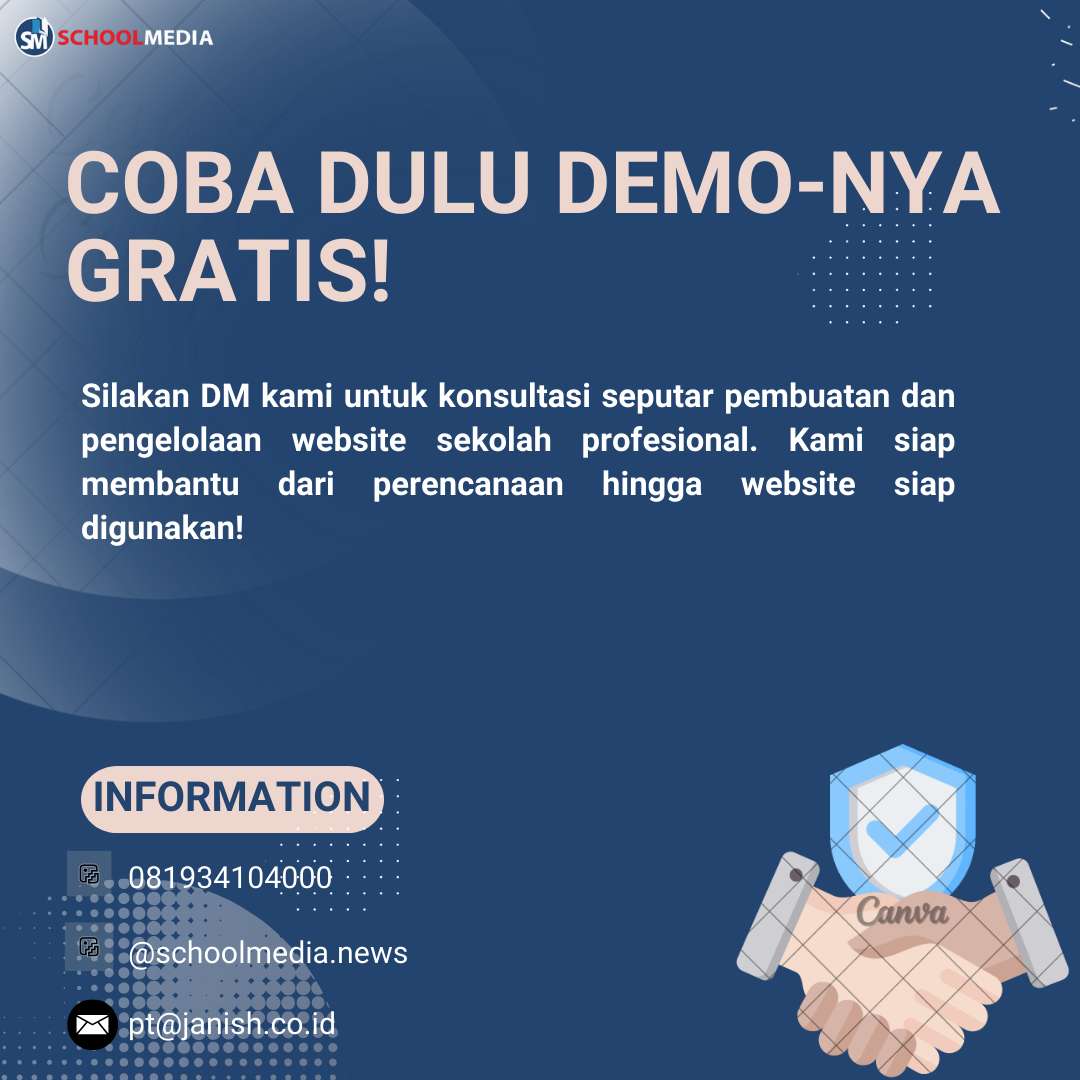 SM SCHOOLMEDIA

COBA DULU DEMO-NYA GRATIS!

Silakan DM kami untuk konsultasi seputar pembuatan dan pengelolaan website sekolah profesional. Kami siap membantu dari perencanaan hingga website siap digunakan!

INFORMATION

081934104000

@schoolmedia.news

pt@janish.co.id

Canva